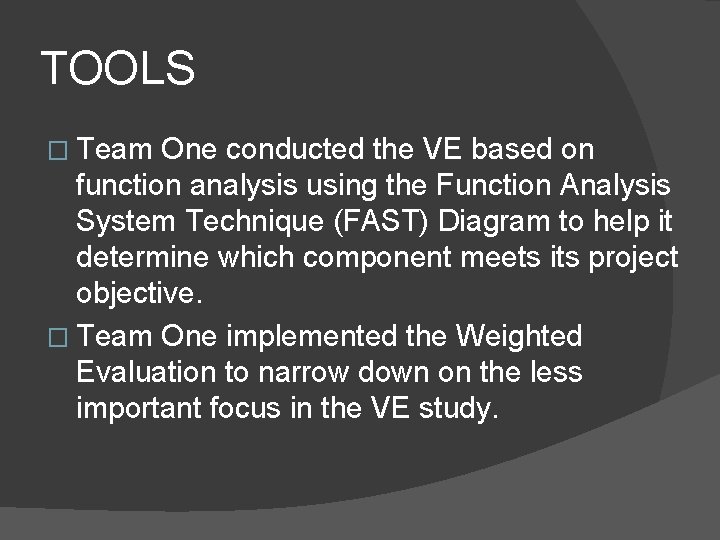 TOOLS

□ Team One conducted the VE based on function analysis using the Function Analysis System Technique (FAST) Diagram to help it determine which component meets its project objective.

□ Team One implemented the Weighted Evaluation to narrow down on the less important focus in the VE study.